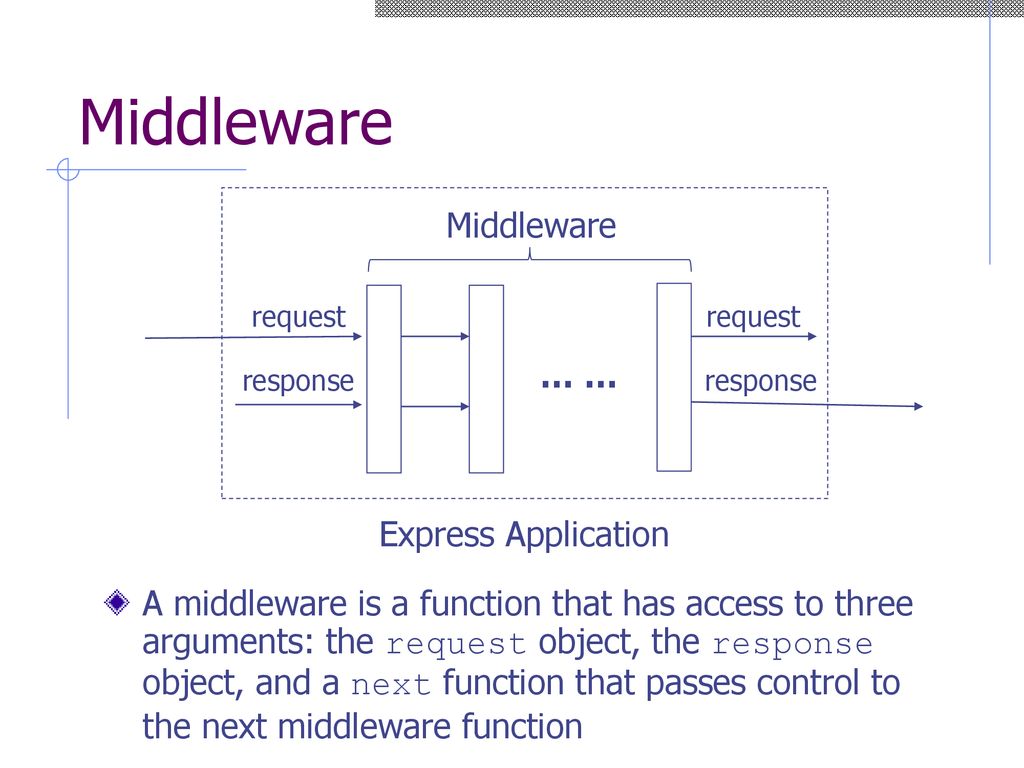 Middleware

Middleware

request

response

... ...

request

response

Express Application

A middleware is a function that has access to three arguments: the request object, the response object, and a next function that passes control to the next middleware function